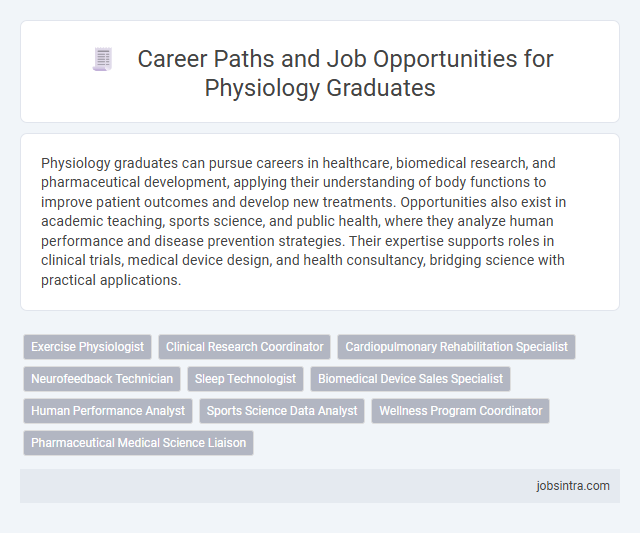 Career Paths and Job Opportunities for Physiology Graduates

Physiology graduates can pursue careers in healthcare, biomedical research, and pharmaceutical development, applying their understanding of body functions to improve patient outcomes and develop new treatments. Opportunities also exist in academic teaching, sports science, and public health, where they analyze human performance and disease prevention strategies. Their expertise supports roles in clinical trials, medical device design, and health consultancy, bridging science with practical applications.

Exercise Physiologist
Clinical Research Coordinator
Cardiopulmonary Rehabilitation Specialist
Neurofeedback Technician
Sleep Technologist
Biomedical Device Sales Specialist
Human Performance Analyst
Sports Science Data Analyst
Wellness Program Coordinator
Pharmaceutical Medical Science Liaison

jobsintra.com